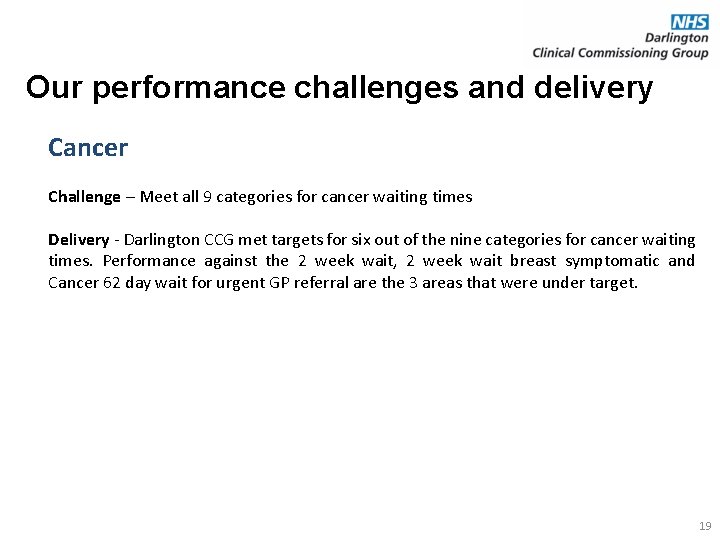 NHS
Darlington
Clinical Commissioning Group

Our performance challenges and delivery

Cancer

Challenge – Meet all 9 categories for cancer waiting times

Delivery - Darlington CCG met targets for six out of the nine categories for cancer waiting times. Performance against the 2 week wait, 2 week wait breast symptomatic and Cancer 62 day wait for urgent GP referral are the 3 areas that were under target.

19